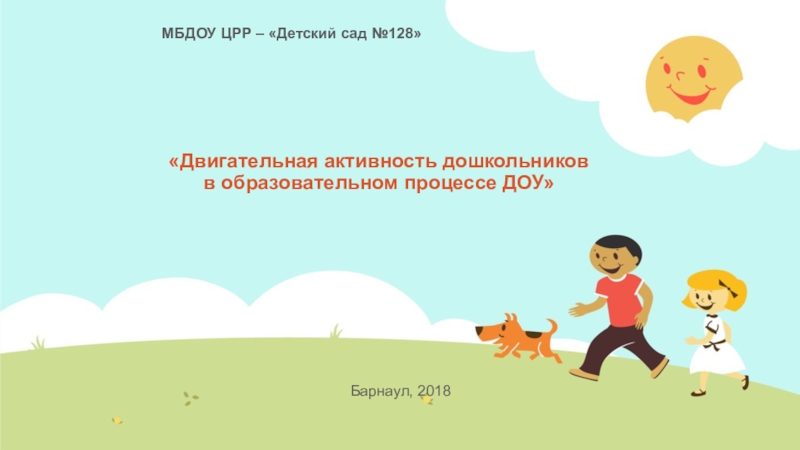 МБДОУ ЦРР – «Детский сад №128»

«Двигательная активность дошкольников в образовательном процессе ДОУ»

Барнаул, 2018